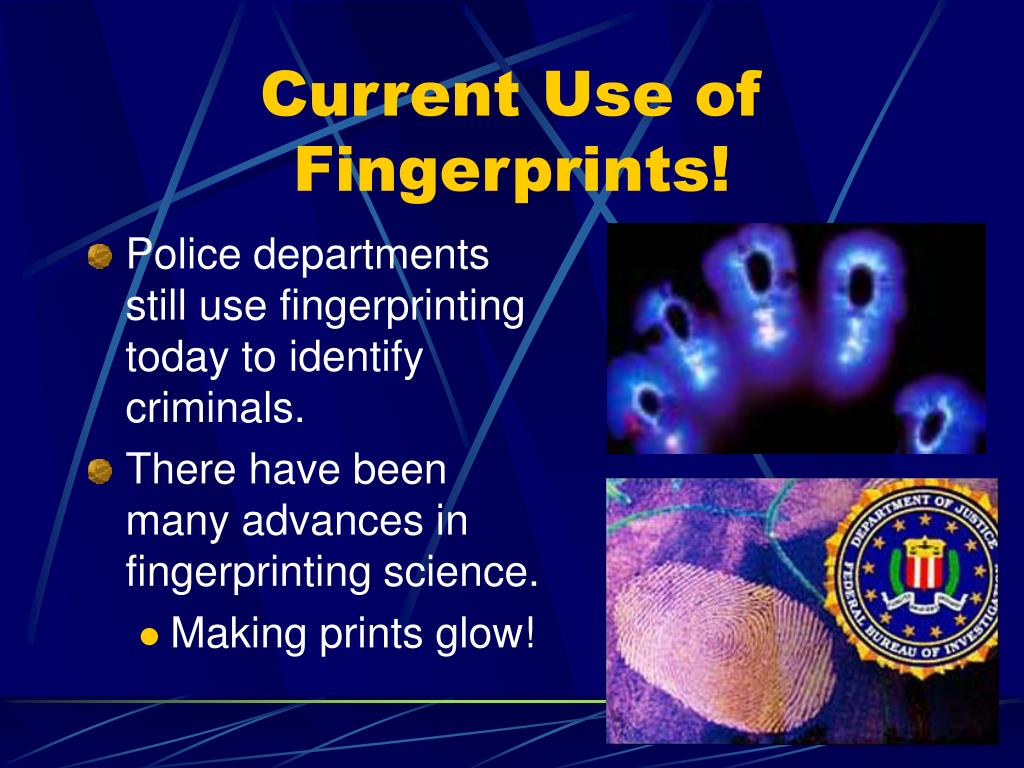 Current Use of Fingerprints!

Police departments still use fingerprinting today to identify criminals.

There have been many advances in fingerprinting science.

Making prints glow!

DEPARTMENT OF JUSTICE
FEDERAL BUREAU OF INVESTIGATION